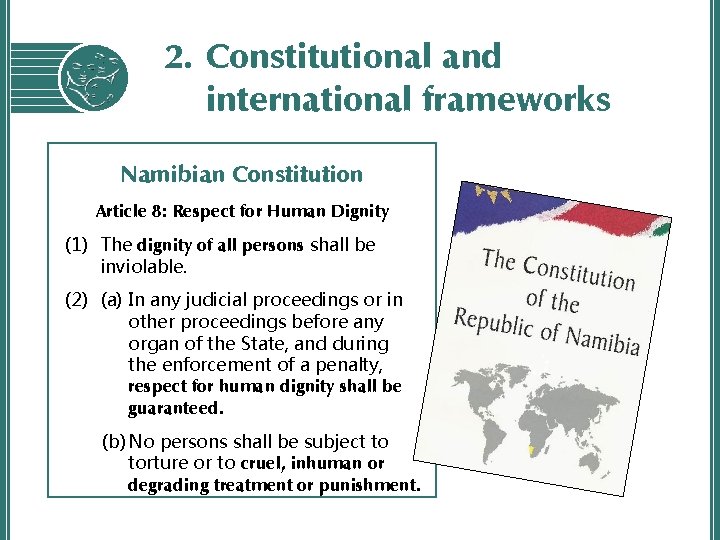 2. Constitutional and international frameworks

Namibian Constitution

Article 8: Respect for Human Dignity

(1) The dignity of all persons shall be inviolable.

(2) (a) In any judicial proceedings or in other proceedings before any organ of the State, and during the enforcement of a penalty, respect for human dignity shall be guaranteed.

(b) No persons shall be subject to torture or to cruel, inhuman or degrading treatment or punishment.

The Constitution of the Republic of Namibia